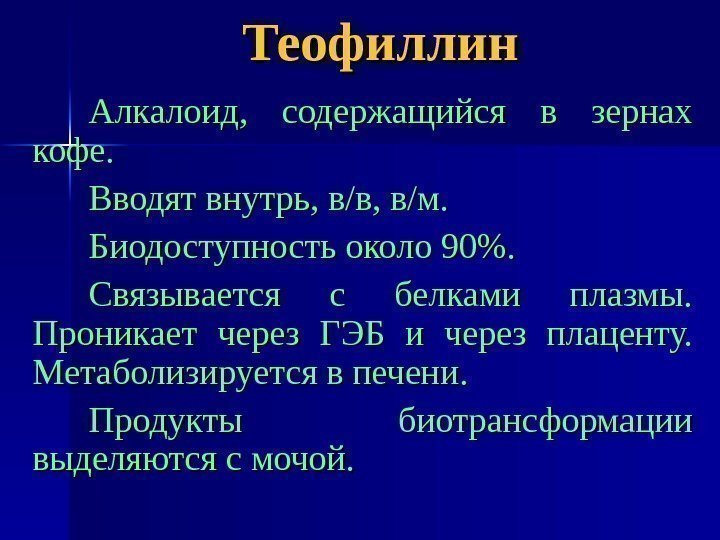 Теофиллин

Алкалоид, содержащийся в зернах кофе.

Вводят внутрь, в/в, в/м.

Биодоступность около 90%.

Связывается с белками плазмы. Проникает через ГЭБ и через плаценту. Метаболизируется в печени.

Продукты биотрансформации выделяются с мочой.